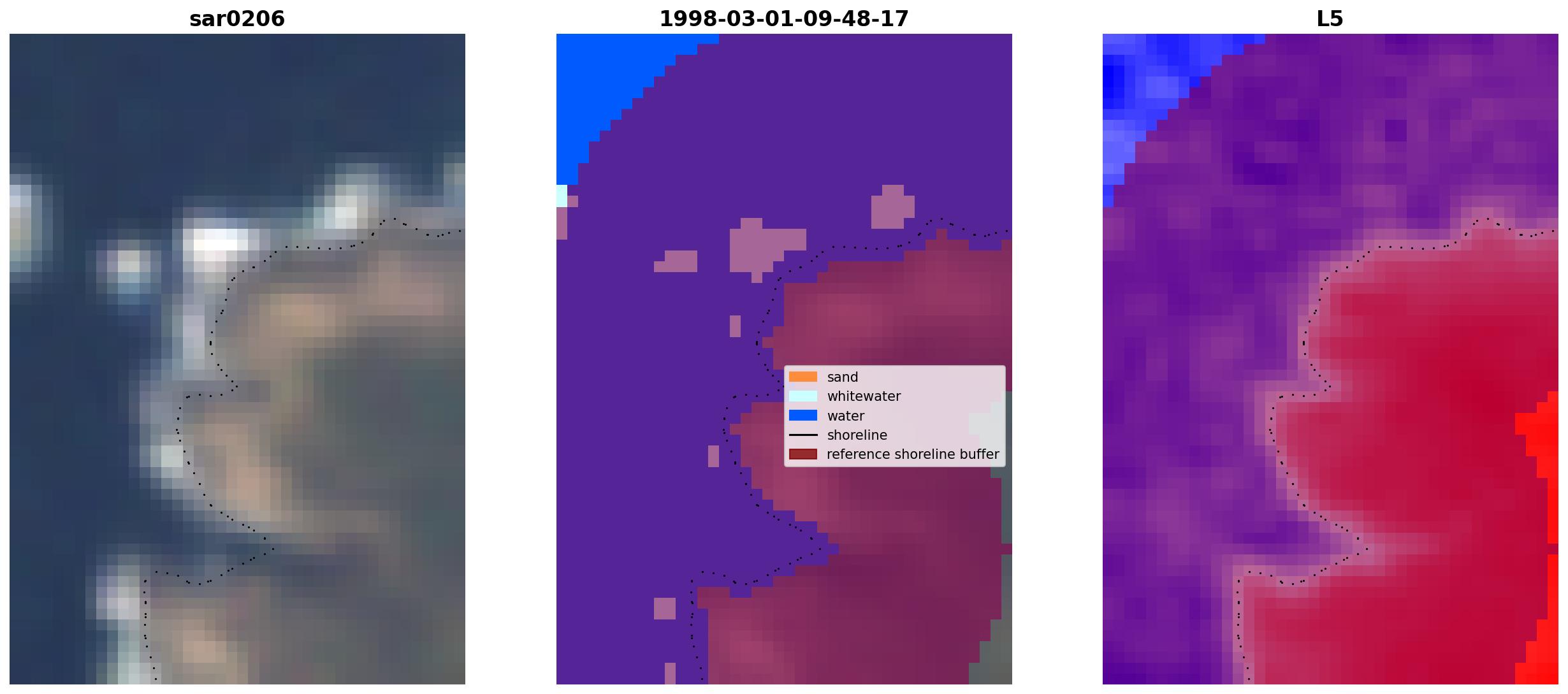 sar0206

1998-03-01-09-48-17

sand
whitewater
water
shoreline
reference shoreline buffer

L5